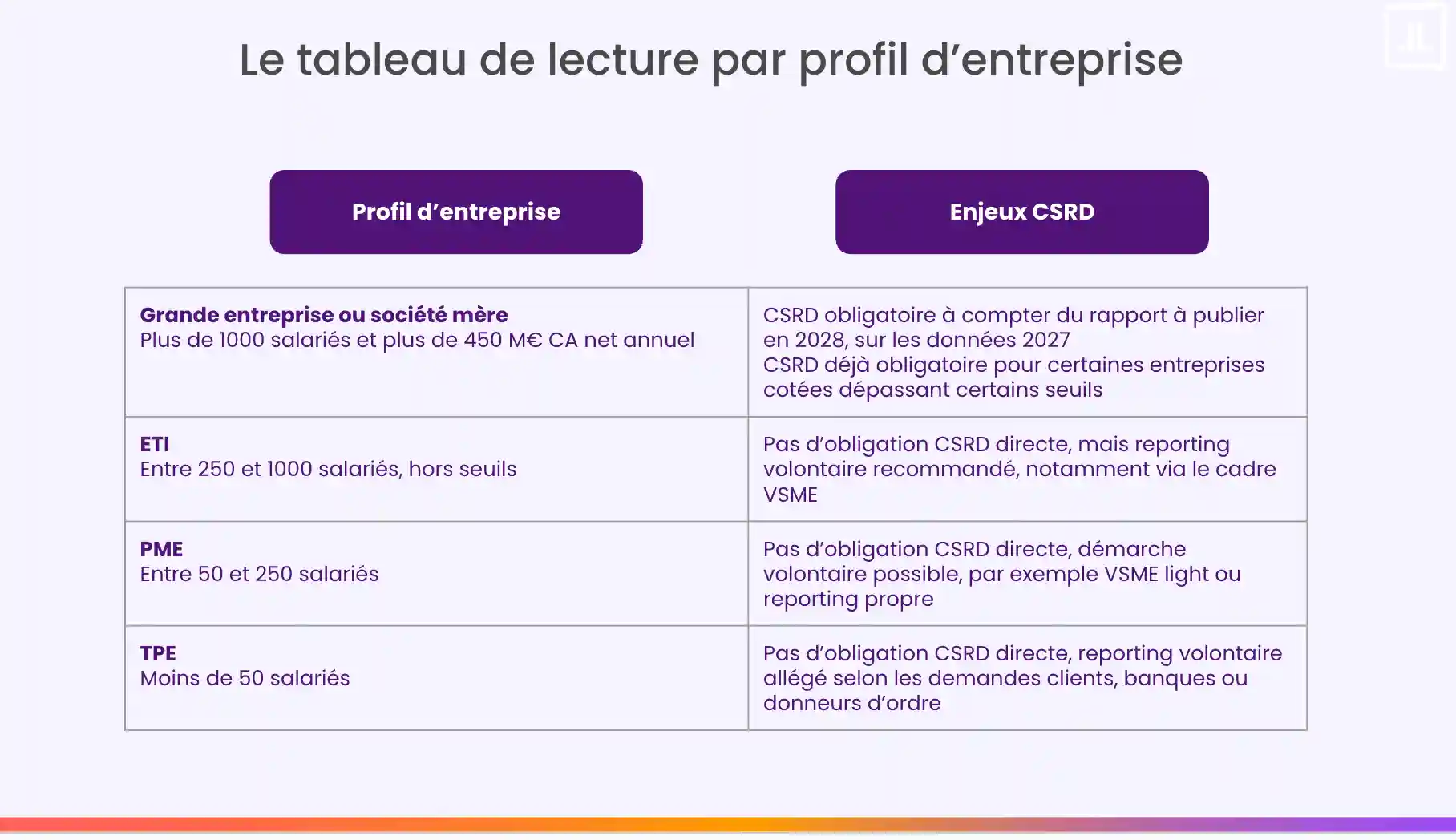 Le tableau de lecture par profil d’entreprise

| Profil d’entreprise | Enjeux CSRD |
|---|---|
| **Grande entreprise ou société mère** Plus de 1000 salariés et plus de 450 M€ CA net annuel | CSRD obligatoire à compter du rapport à publier en 2028, sur les données 2027 CSRD déjà obligatoire pour certaines entreprises cotées dépassant certains seuils |
| **ETI** Entre 250 et 1000 salariés, hors seuils | Pas d’obligation CSRD directe, mais reporting volontaire recommandé, notamment via le cadre VSME |
| **PME** Entre 50 et 250 salariés | Pas d’obligation CSRD directe, démarche volontaire possible, par exemple VSME light ou reporting propre |
| **TPE** Moins de 50 salariés | Pas d’obligation CSRD directe, reporting volontaire allégé selon les demandes clients, banques ou donneurs d’ordre |